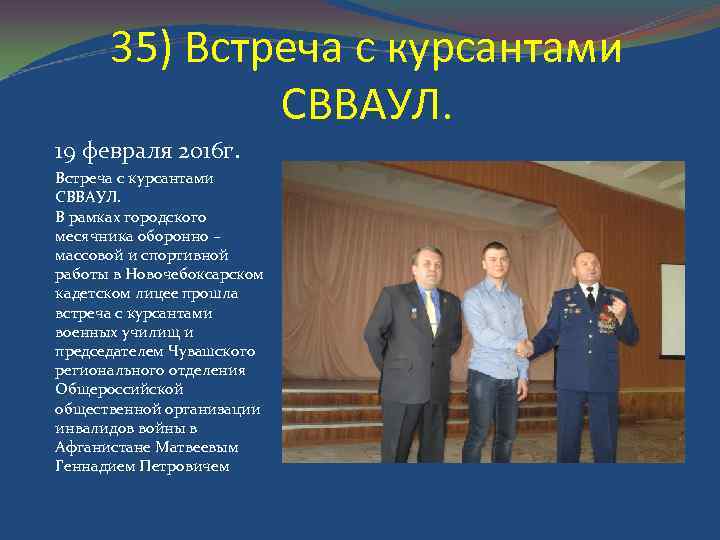 35) Встреча с курсантами СВВАУЛ.

19 февраля 2016г.

Встреча с курсантами СВВАУЛ.
В рамках городского месячника оборонно – массовой и спортивной работы в Новочебоксарском кадетском лицее прошла встреча с курсантами военных училищ и председателем Чувашского регионального отделения Общероссийской общественной организации инвалидов войны в Афганистане Матвеевым Геннадием Петровичем